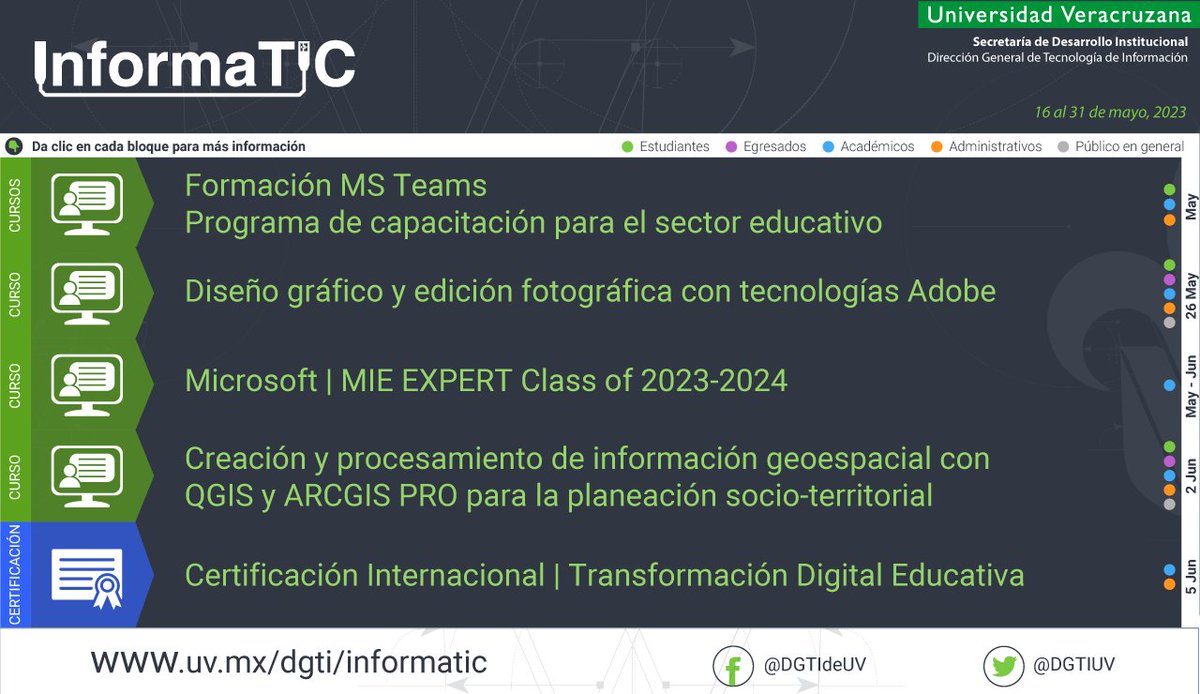 InformaTIC

Universidad Veracruzana
Secretaría de Desarrollo Institucional
Dirección General de Tecnología de Información

16 al 31 de mayo, 2023

Da clic en cada bloque para más información

Estudiantes Egresados Académicos Administrativos Público en general

CURSOS
Formación MS Teams
Programa de capacitación para el sector educativo
May

CURSO
Diseño gráfico y edición fotográfica con tecnologías Adobe
26 May

CURSO
Microsoft | MIE EXPERT Class of 2023-2024
May - Jun

CURSO
Creación y procesamiento de información geoespacial con QGIS y ARCGIS PRO para la planeación socio-territorial
2 Jun

CERTIFICACIÓN
Certificación Internacional | Transformación Digital Educativa
5 Jun

WWW.uv.mx/dgti/informatic

@DGTIdeUV

@DGTIUV